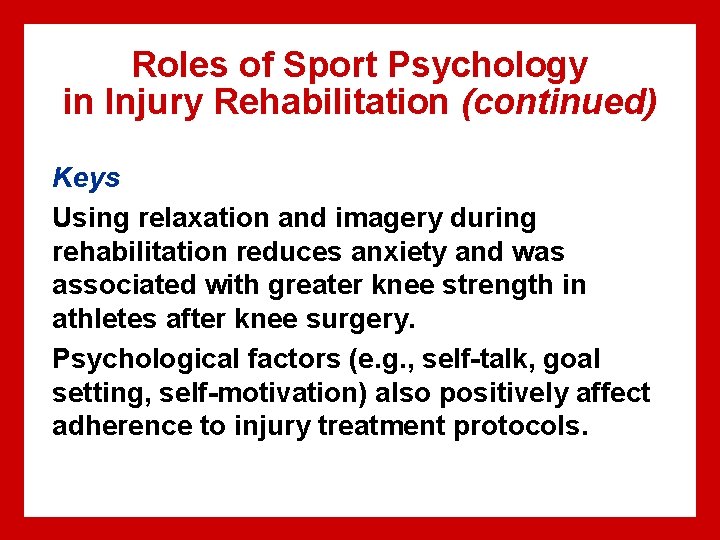 Roles of Sport Psychology in Injury Rehabilitation (continued)

Keys

Using relaxation and imagery during rehabilitation reduces anxiety and was associated with greater knee strength in athletes after knee surgery.

Psychological factors (e.g., self-talk, goal setting, self-motivation) also positively affect adherence to injury treatment protocols.